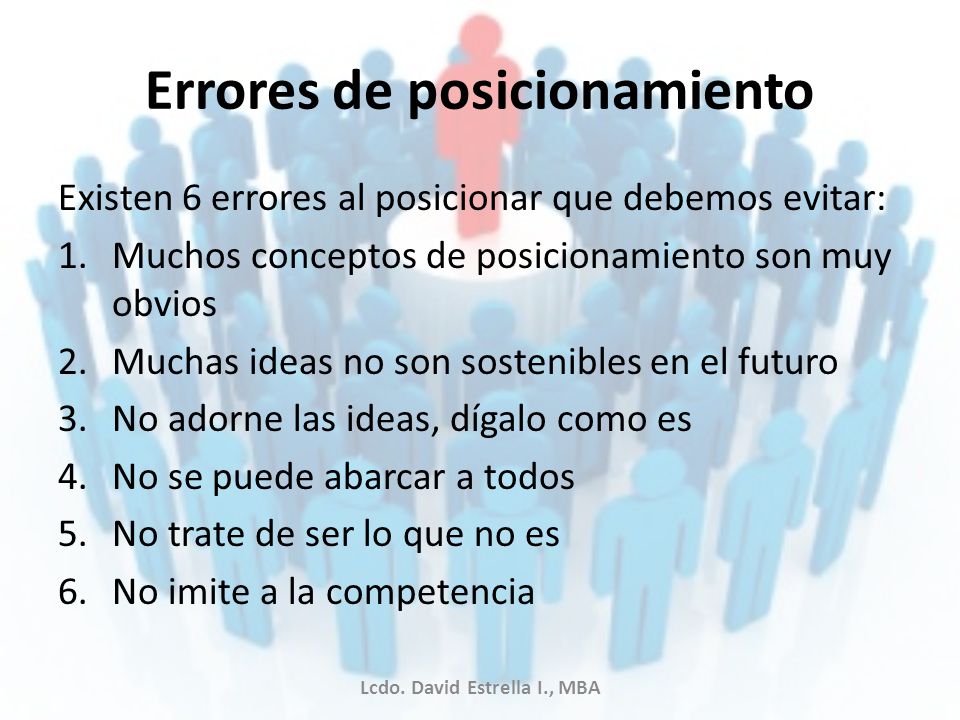 Errores de posicionamiento

Existen 6 errores al posicionar que debemos evitar:

1. Muchos conceptos de posicionamiento son muy obvios
2. Muchas ideas no son sostenibles en el futuro
3. No adorne las ideas, dígalo como es
4. No se puede abarcar a todos
5. No trate de ser lo que no es
6. No imite a la competencia

Lcdo. David Estrella I., MBA